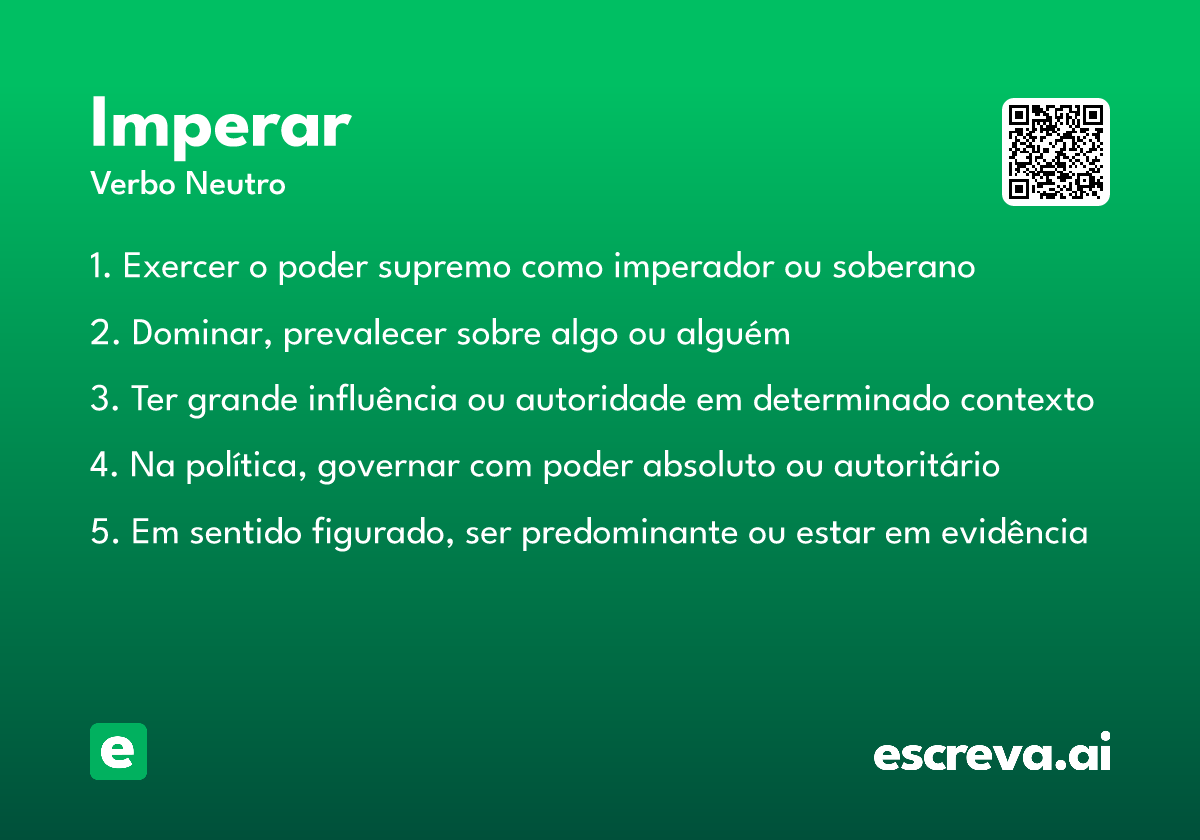 Imperar
Verbo Neutro

1. Exercer o poder supremo como imperador ou soberano

2. Dominar, prevalecer sobre algo ou alguém

3. Ter grande influência ou autoridade em determinado contexto

4. Na política, governar com poder absoluto ou autoritário

5. Em sentido figurado, ser predominante ou estar em evidência

e

escreva.ai